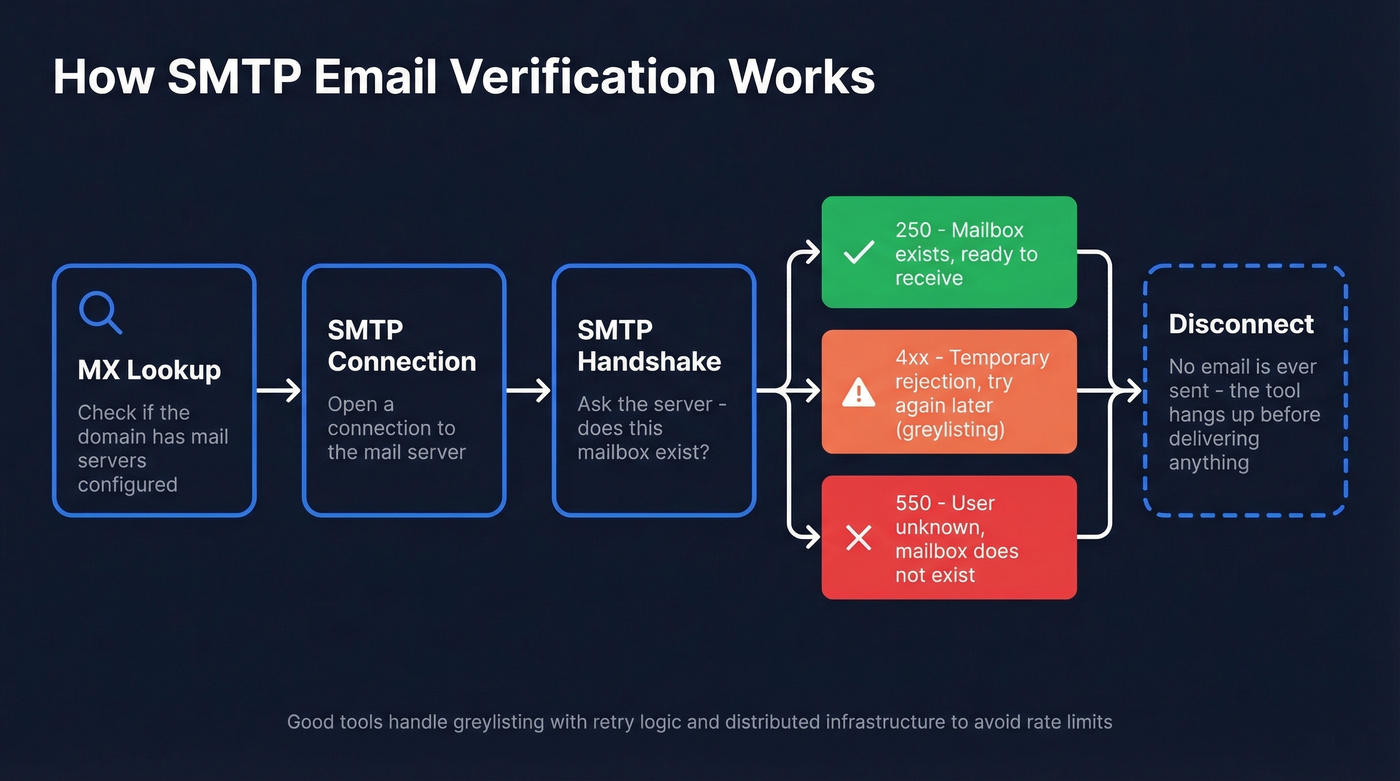 How SMTP Email Verification Works

MX Lookup

Check if the domain has mail servers configured

SMTP Connection

Open a connection to the mail server

SMTP Handshake

Ask the server - does this mailbox exist?

250 - Mailbox exists, ready to receive

4xx - Temporary rejection, try again later (greylisting)

550 - User unknown, mailbox does not exist

Disconnect

No email is ever sent - the tool hangs up before delivering anything

Good tools handle greylisting with retry logic and distributed infrastructure to avoid rate limits